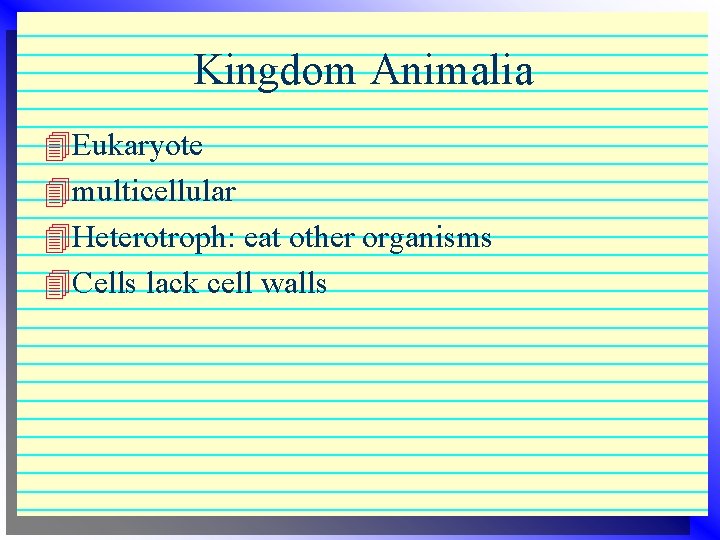 Kingdom Animalia

Eukaryote
multicellular
Heterotroph: eat other organisms
Cells lack cell walls